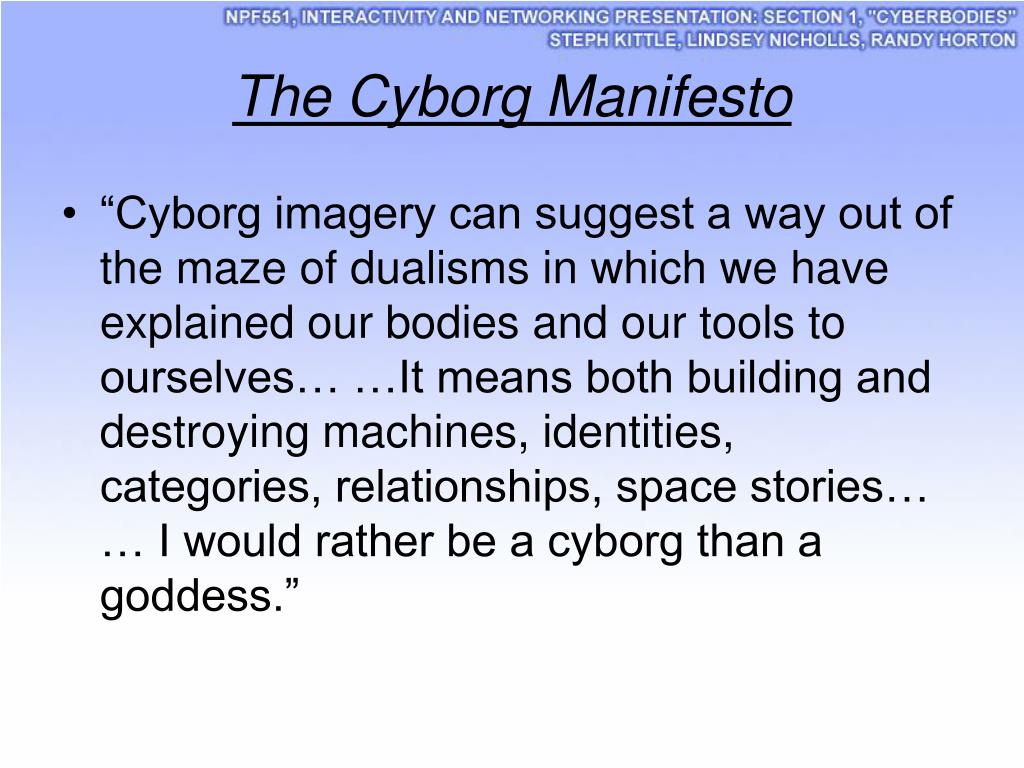 NPF551, INTERACTIVITY AND NETWORKING PRESENTATION: SECTION 1, "CYBERBODIES"
STEPH KITTLE, LINDSEY NICHOLLS, RANDY HORTON

The Cyborg Manifesto

• “Cyborg imagery can suggest a way out of the maze of dualisms in which we have explained our bodies and our tools to ourselves… …It means both building and destroying machines, identities, categories, relationships, space stories… … I would rather be a cyborg than a goddess.”